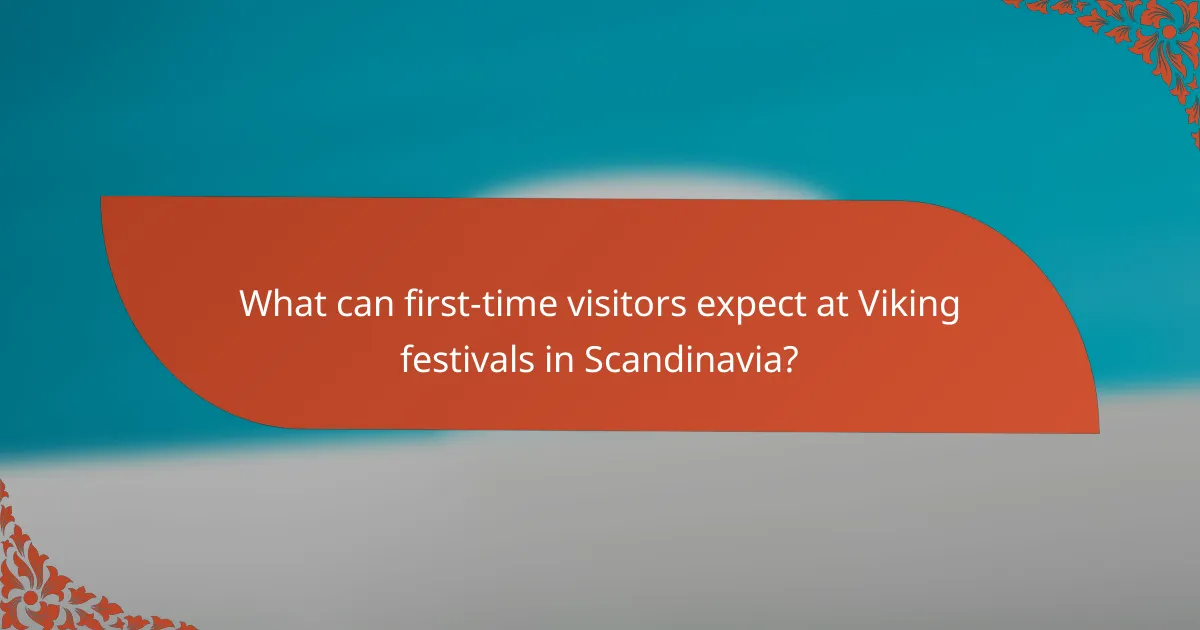 What can first-time visitors expect at Viking festivals in Scandinavia?